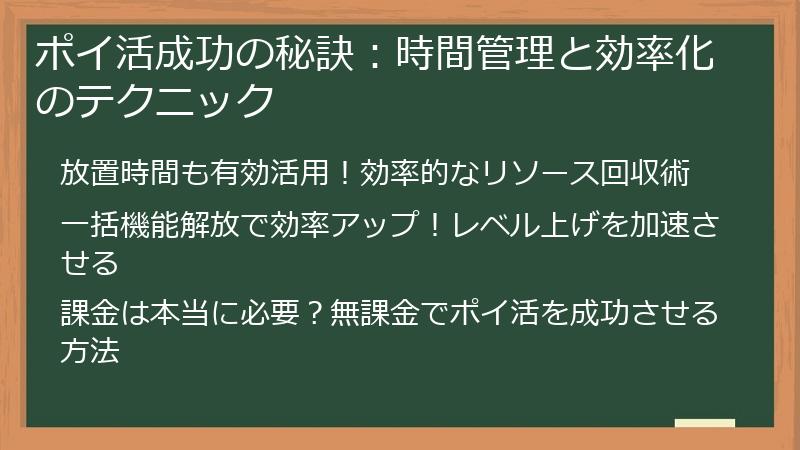 ポイ活成功の秘訣：時間管理と効率化のテクニック

放置時間も有効活用！効率的なリソース回収術

一括機能解放で効率アップ！レベル上げを加速させる

課金は本当に必要？無課金でポイ活を成功させる方法